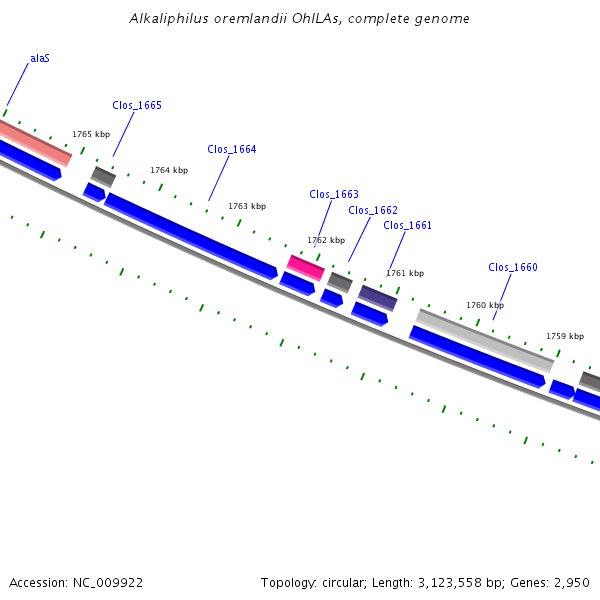 Alkaliphilus oremlandii OhILAs, complete genome

alaS

Clos_1665

1765 kbp

Clos_1664

1764 kbp

1763 kbp

Clos_1663

Clos_1662

Clos_1661

1762 kbp

1761 kbp

Clos_1660

1760 kbp

1759 kbp

Accession: NC_009922

Topology: circular; Length: 3,123,558 bp; Genes: 2,950